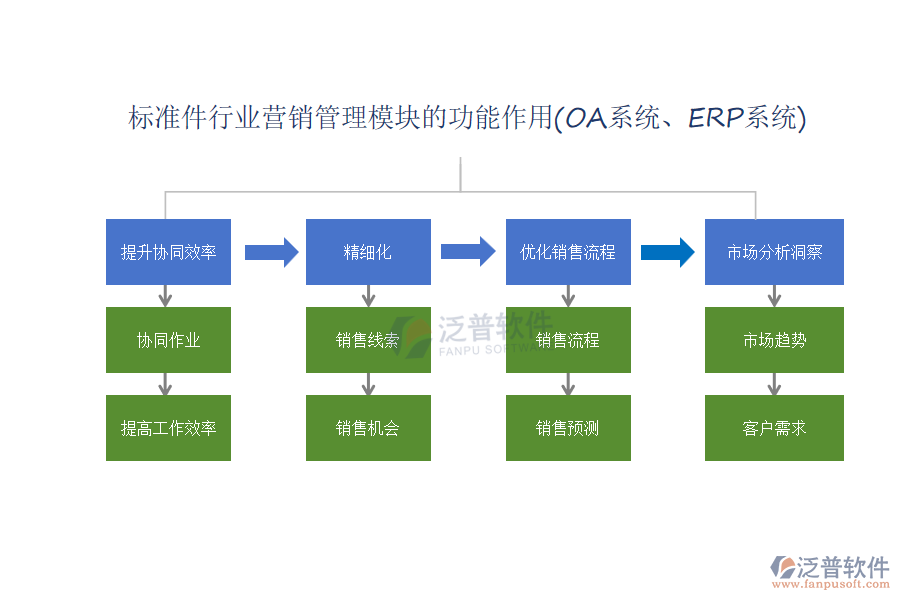 标准件行业营销管理模块的功能作用(OA系统、ERP系统)

提升协同效率

协同作业

提高工作效率

精细化

销售线索

销售机会

优化销售流程

销售流程

销售预测

市场分析洞察

市场趋势

客户需求

泛普软件
FANPU SOFTWARE

泛普软件
www.fanpusoft.com